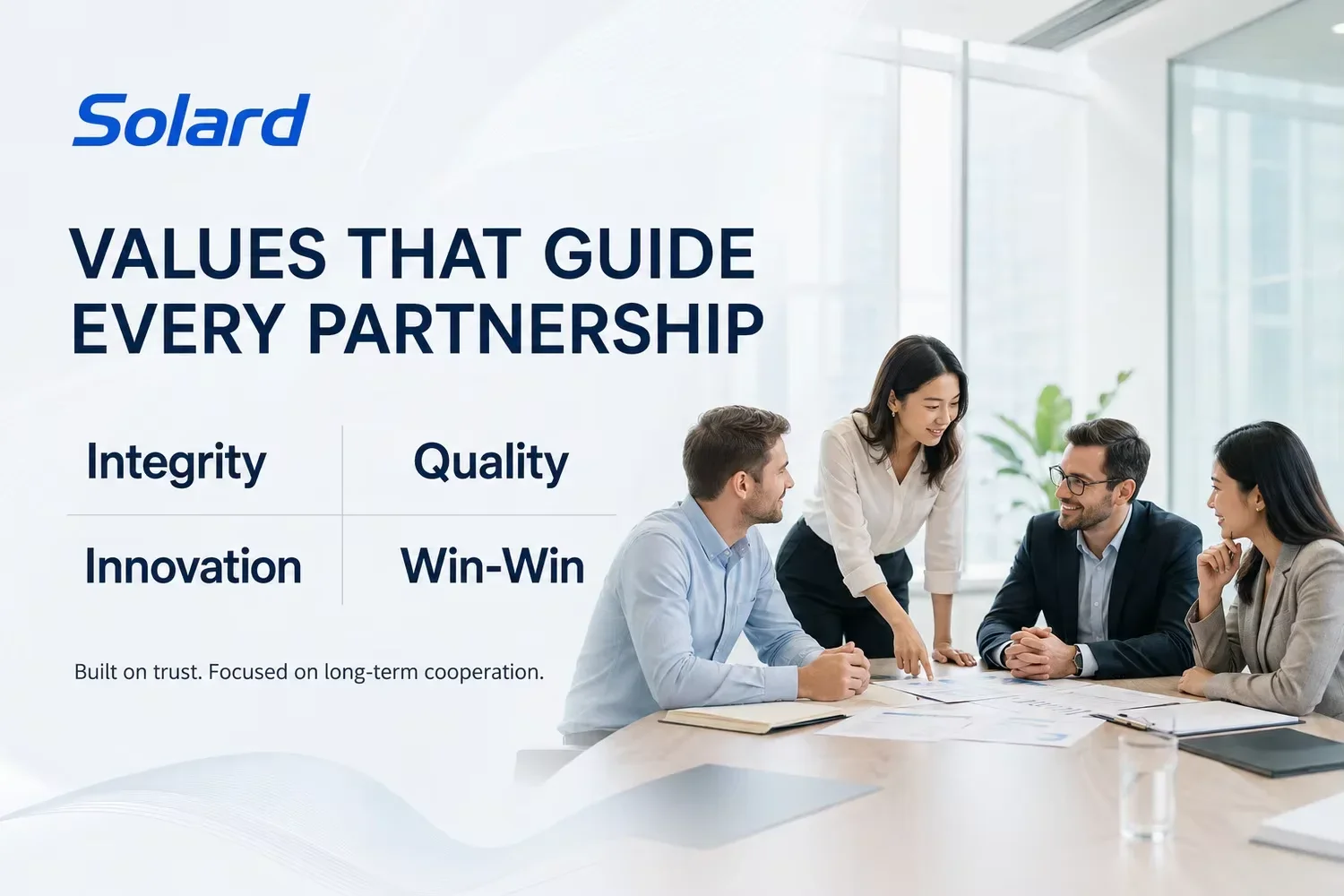 Solard

VALUES THAT GUIDE EVERY PARTNERSHIP

Integrity

Quality

Innovation

Win-Win

Built on trust. Focused on long-term cooperation.